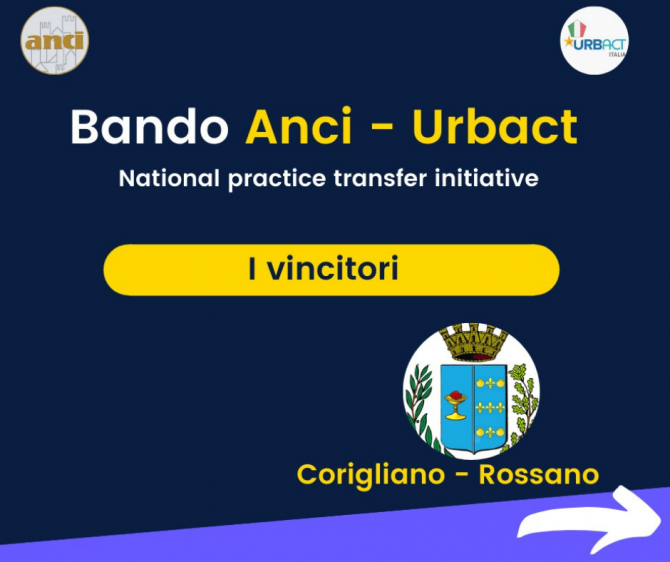 anci

URBACT ITALIA

Bando Anci - Urbact

National practice transfer initiative

I vincitori

Corigliano - Rossano